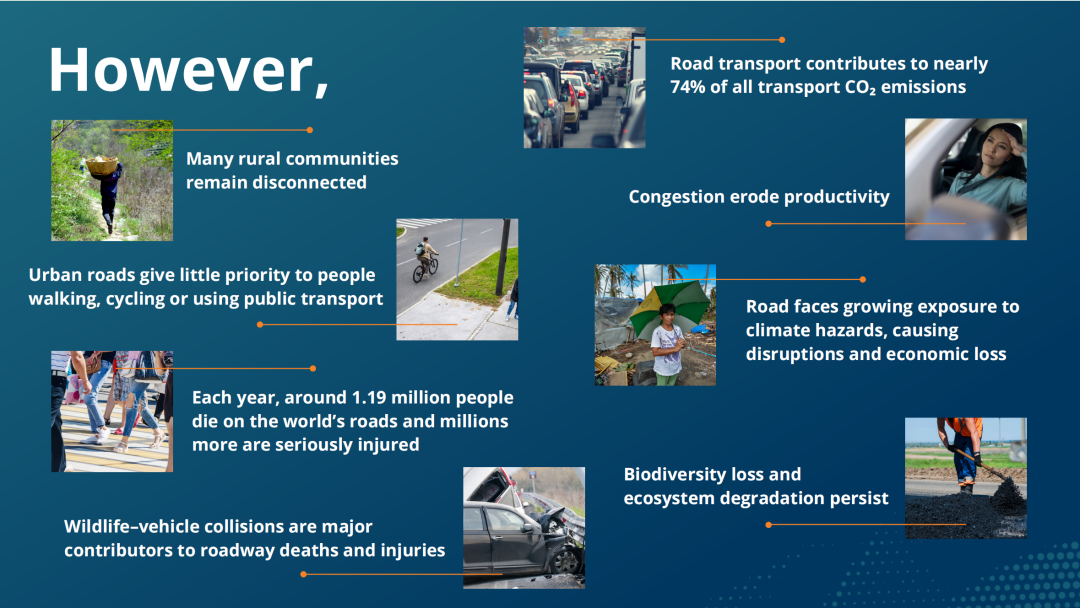 However,

Many rural communities remain disconnected

Urban roads give little priority to people walking, cycling or using public transport

Each year, around 1.19 million people die on the world's roads and millions more are seriously injured

Wildlife–vehicle collisions are major contributors to roadway deaths and injuries

Road transport contributes to nearly 74% of all transport $CO_2$ emissions

Congestion erode productivity

Road faces growing exposure to climate hazards, causing disruptions and economic loss

Biodiversity loss and ecosystem degradation persist